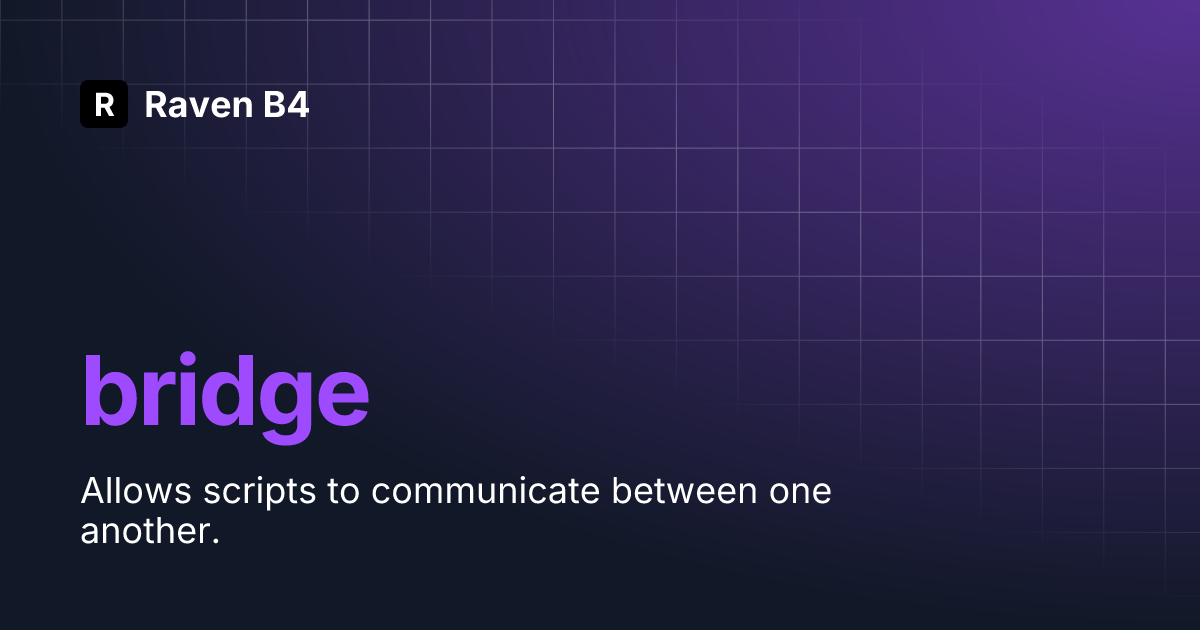 R Raven B4

bridge

Allows scripts to communicate between one another.